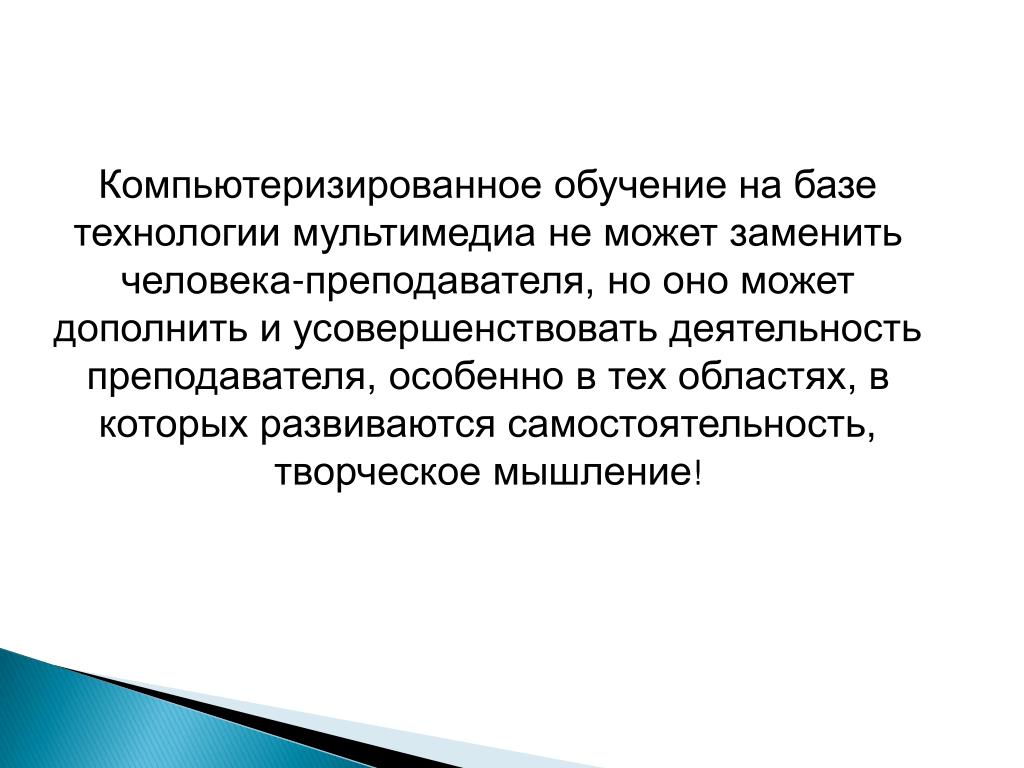 Компьютеризированное обучение на базе технологии мультимедиа не может заменить человека-преподавателя, но оно может дополнить и усовершенствовать деятельность преподавателя, особенно в тех областях, в которых развиваются самостоятельность, творческое мышление!